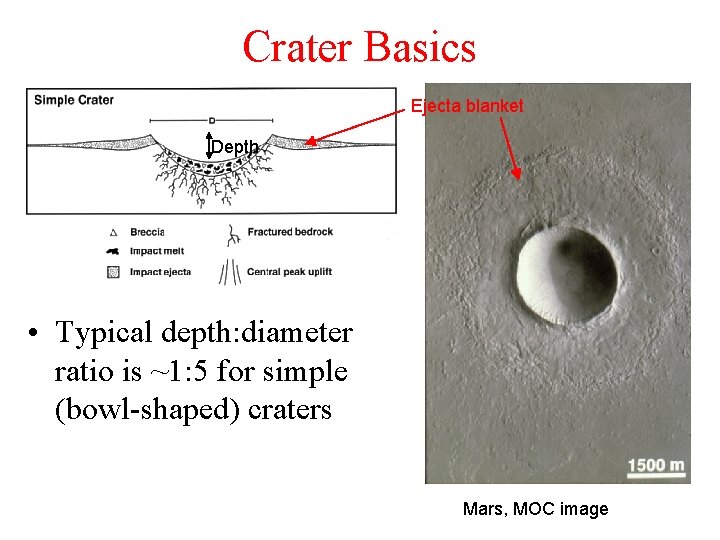 Crater Basics

Simple Crater

D

Depth

Ejecta blanket

Breccia

Impact melt

Impact ejecta

Fractured bedrock

Central peak uplift

• Typical depth:diameter ratio is ~1:5 for simple (bowl-shaped) craters

1500 m

Mars, MOC image